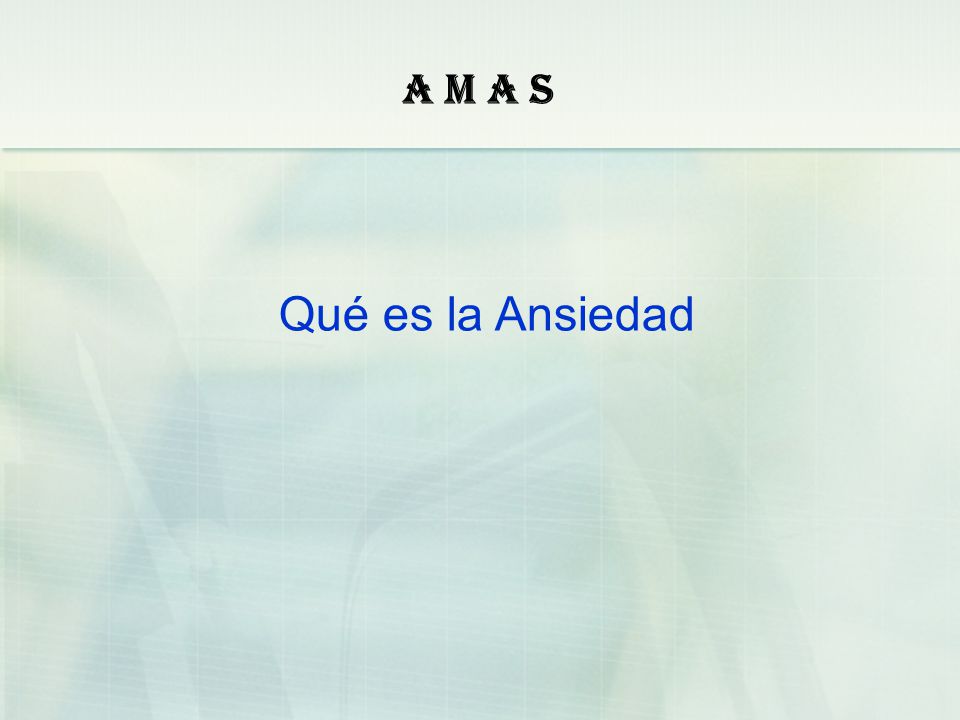 A M A S

Qué es la Ansiedad